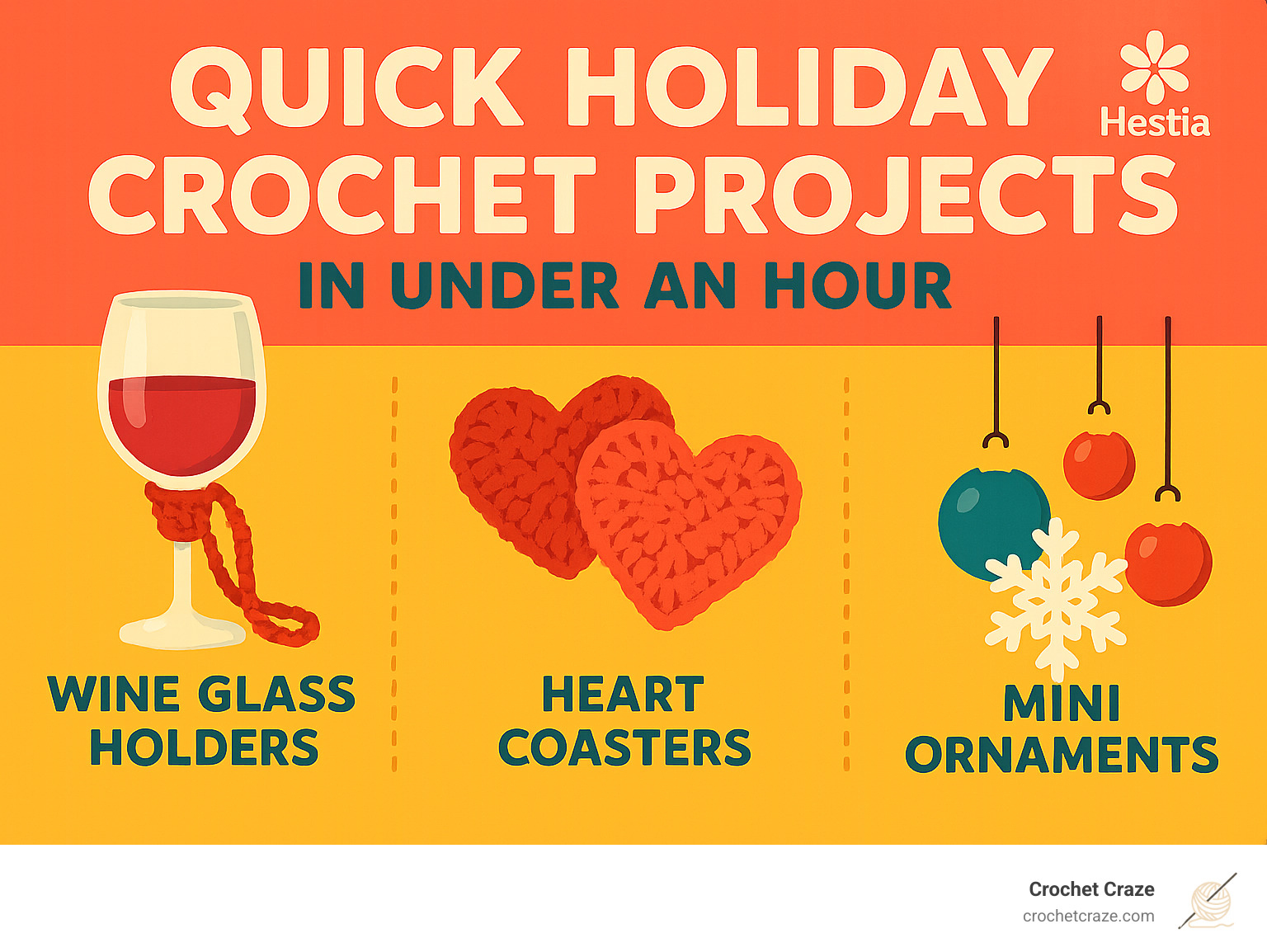 QUICK HOLIDAY CROCHET PROJECTS

Hestia

IN UNDER AN HOUR

WINE GLASS HOLDERS

HEART COASTERS

MINI ORNAMENTS

Crochet Craze
crochetcraze.com